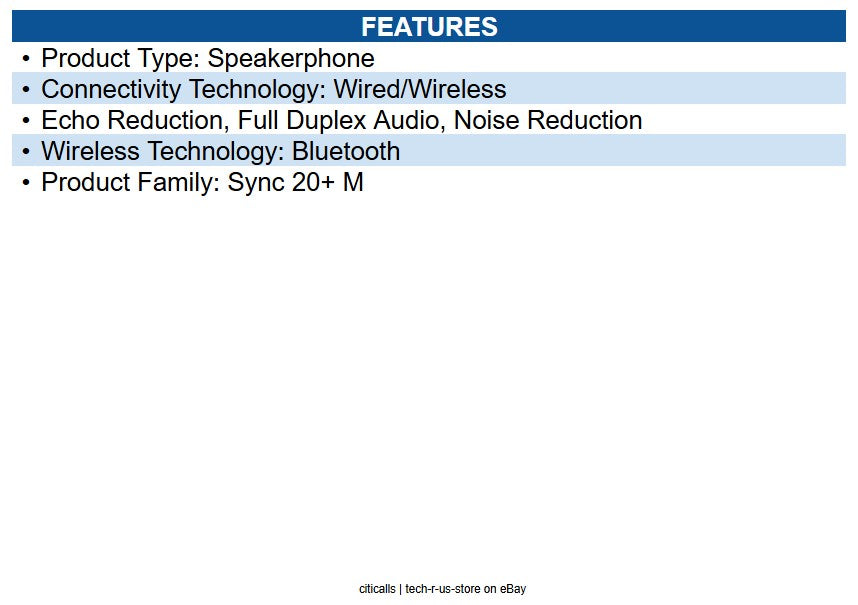 FEATURES

• Product Type: Speakerphone
• Connectivity Technology: Wired/Wireless
• Echo Reduction, Full Duplex Audio, Noise Reduction
• Wireless Technology: Bluetooth
• Product Family: Sync 20+ M

citicalls | tech-r-us-store on eBay